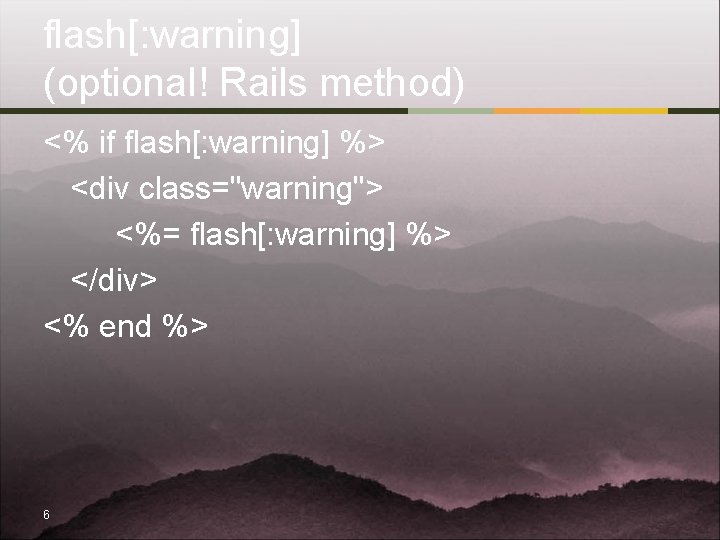 flash[:warning]
(optional! Rails method)

<% if flash[:warning] %>
<div class="warning">
<%= flash[:warning] %>
</div>
<% end %>

6